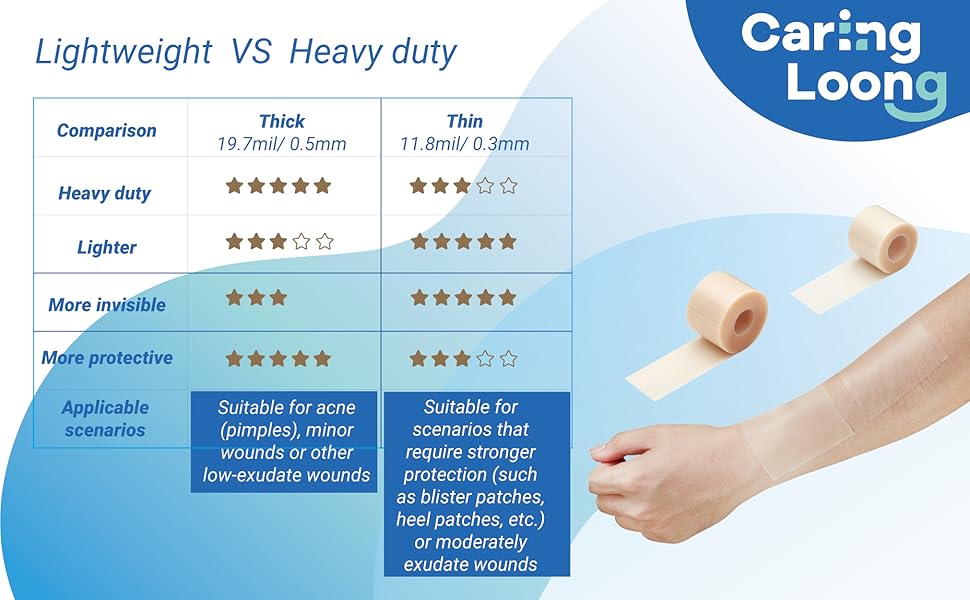 Lightweight VS Heavy duty

Caring Loong

| Comparison | Thick 19.7mil/ 0.5mm | Thin 11.8mil/ 0.3mm |
|---|---|---|
| Heavy duty | ★★★★★ | ★★★☆☆ |
| Lighter | ★★★☆☆ | ★★★★★ |
| More invisible | ★★★ | ★★★★★ |
| More protective | ★★★★★ | ★★★☆☆ |
| Applicable scenarios | Suitable for acne (pimples), minor wounds or other low-exudate wounds | Suitable for scenarios that require stronger protection (such as blister patches, heel patches, etc.) or moderately exudate wounds |